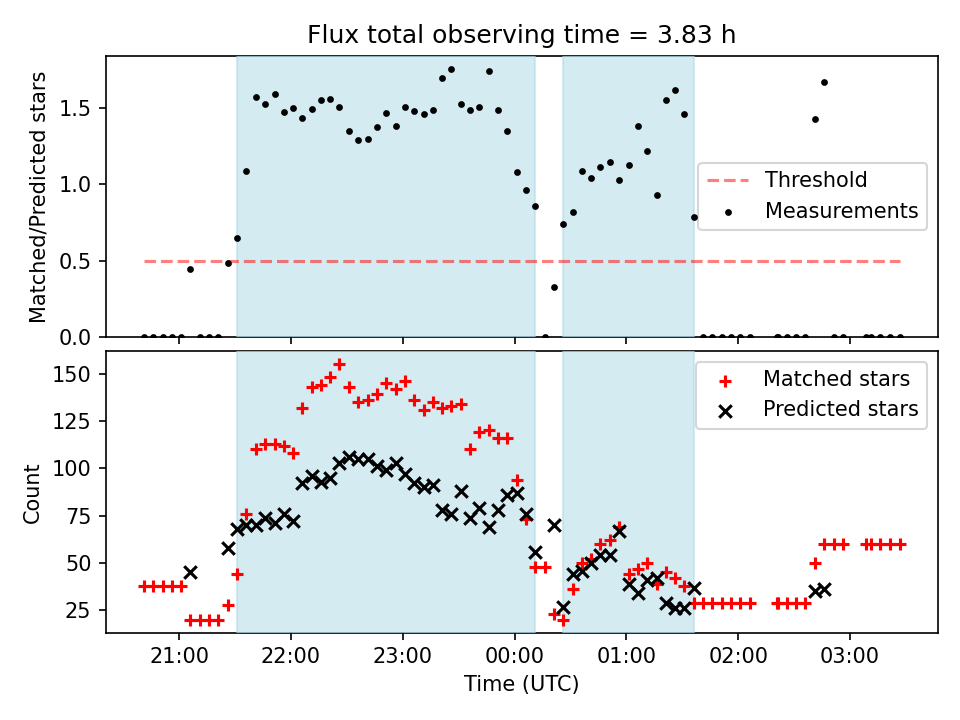 Flux total observing time = 3.83 h

Matched/Predicted stars

1.5
1.0
0.5
0.0

Threshold
Measurements

Count

150
125
100
75
50
25

Matched stars
Predicted stars

21:00
22:00
23:00
00:00
01:00
02:00
03:00

Time (UTC)